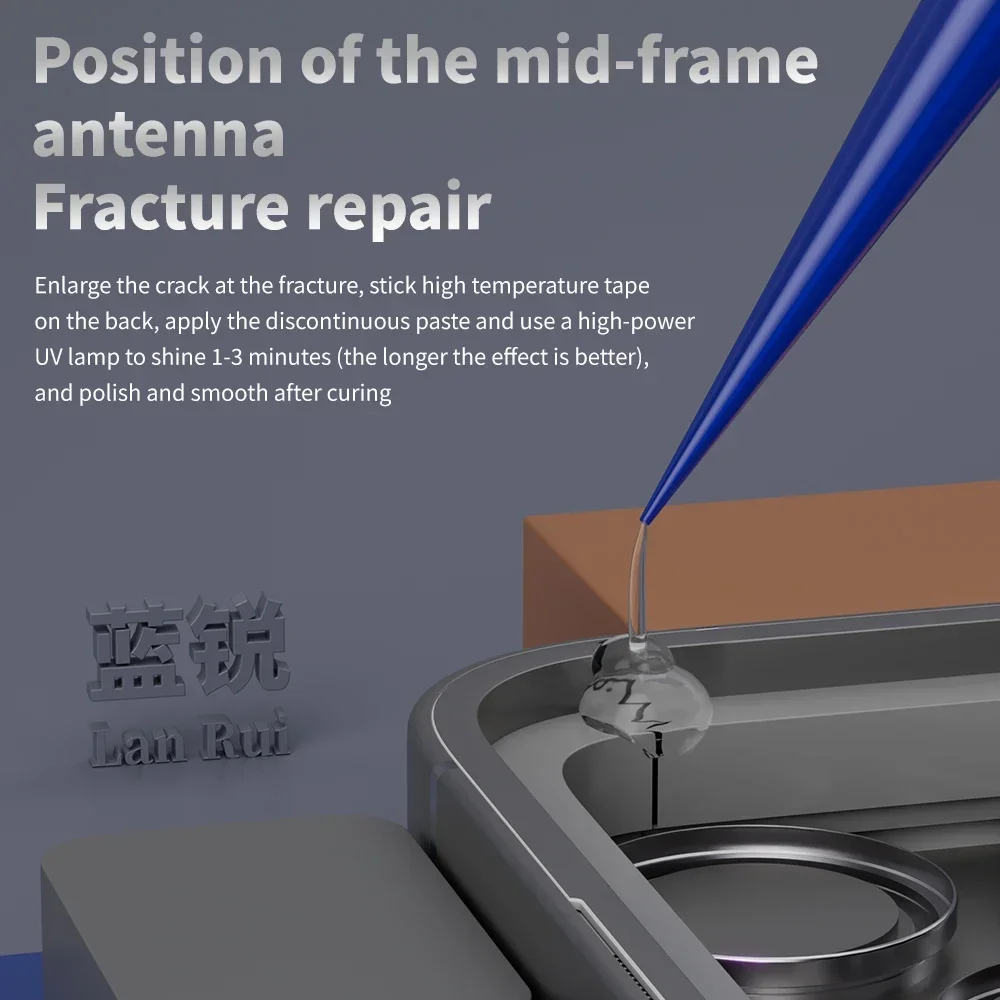 Position of the mid-frame antenna
Fracture repair

Enlarge the crack at the fracture, stick high temperature tape on the back, apply the discontinuous paste and use a high-power UV lamp to shine 1-3 minutes (the longer the effect is better), and polish and smooth after curing

蓝锐
Lan Rui